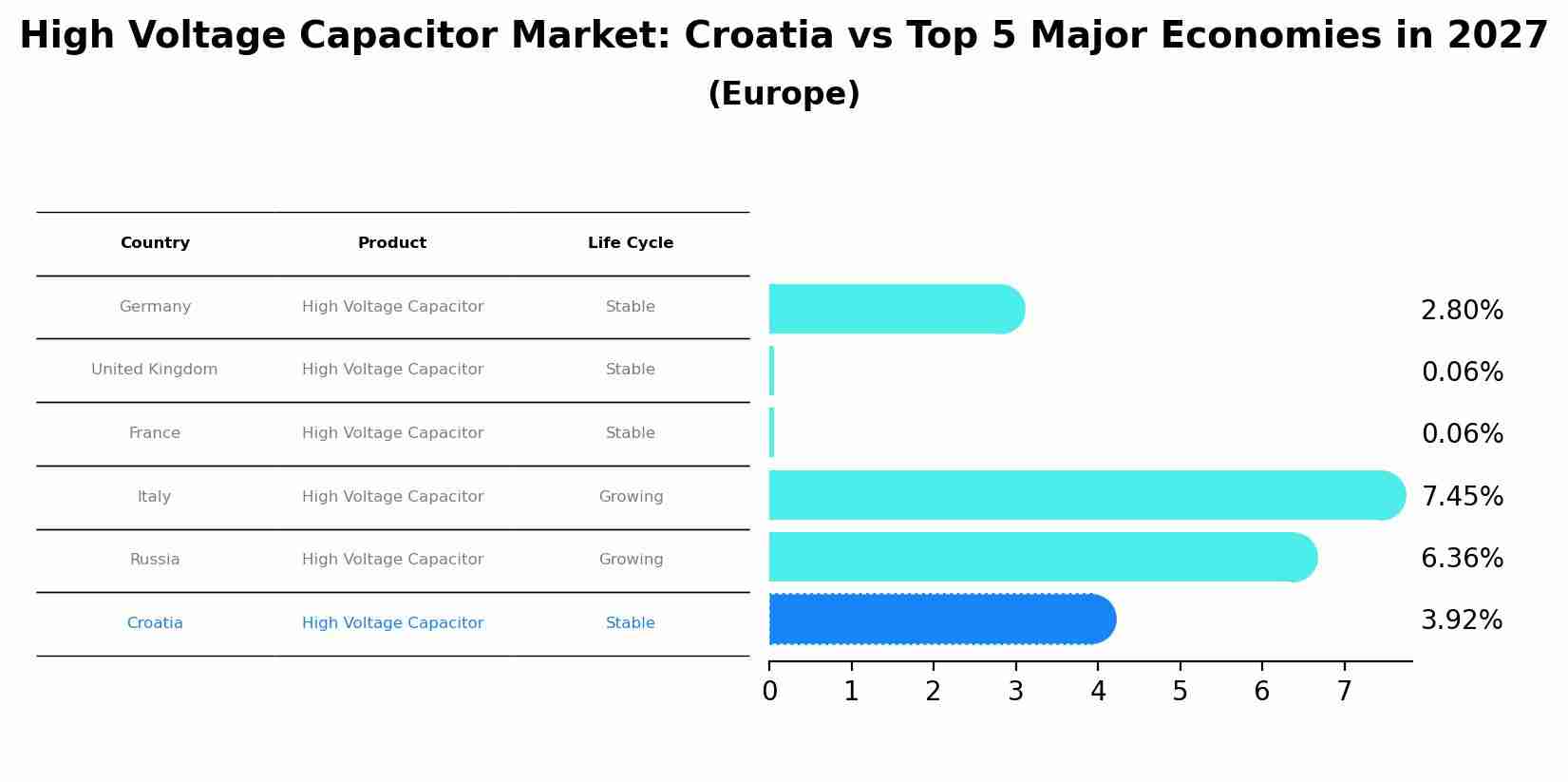 High Voltage Capacitor Market: Croatia vs Top 5 Major Economies in 2027
(Europe)

| Country | Product | Life Cycle |
|---|---|---|
| Germany | High Voltage Capacitor | Stable |
| United Kingdom | High Voltage Capacitor | Stable |
| France | High Voltage Capacitor | Stable |
| Italy | High Voltage Capacitor | Growing |
| Russia | High Voltage Capacitor | Growing |
| Croatia | High Voltage Capacitor | Stable |

2.80%
0.06%
0.06%
7.45%
6.36%
3.92%

0 1 2 3 4 5 6 7